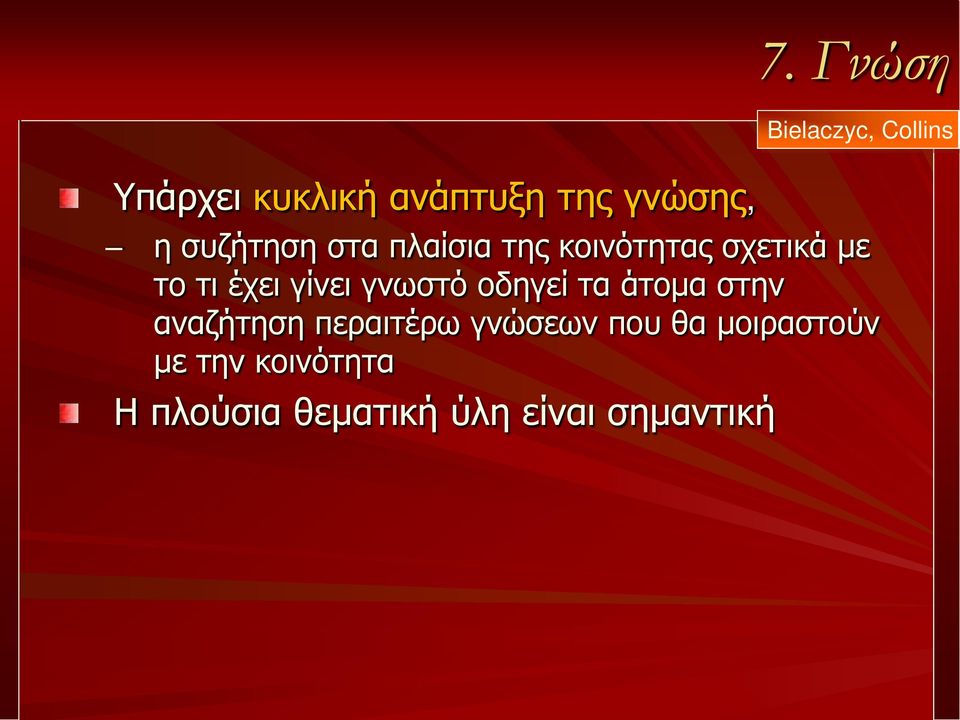 7. Γνώση

Bielaczyc, Collins

Υπάρχει κυκλική ανάπτυξη της γνώσης,

– η συζήτηση στα πλαίσια της κοινότητας σχετικά με το τι έχει γίνει γνωστό οδηγεί τα άτομα στην αναζήτηση περαιτέρω γνώσεων που θα μοιραστούν με την κοινότητα

Η πλούσια θεματική ύλη είναι σημαντική